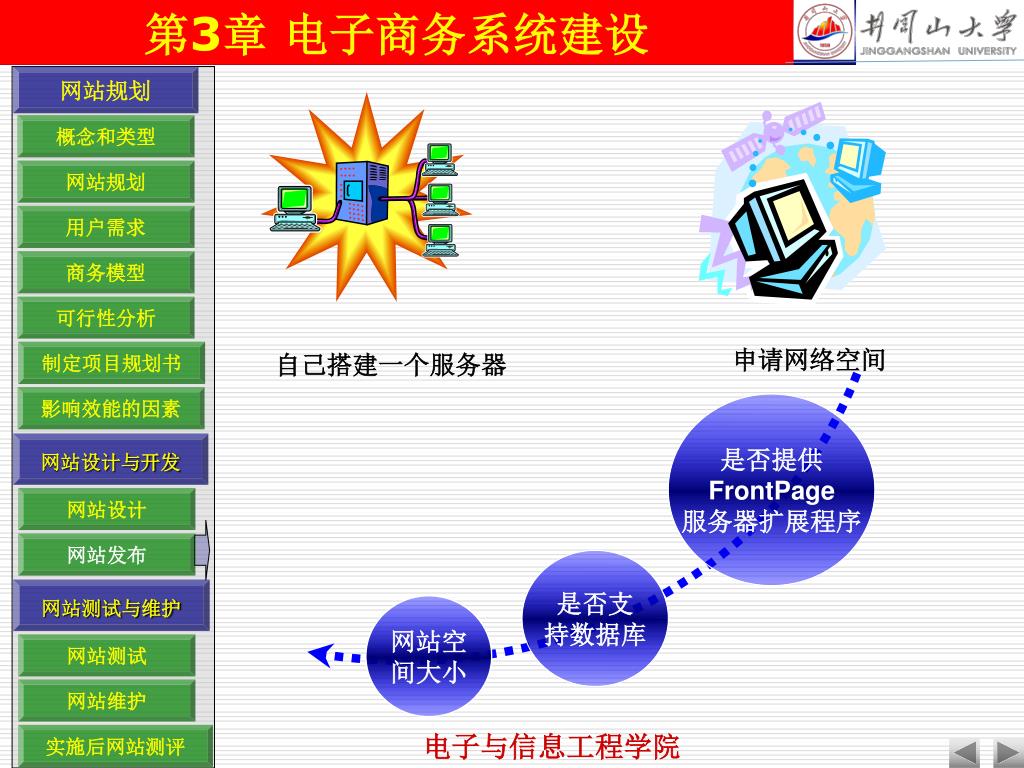 第3章 电子商务系统建设

井冈山大学
JINGGANGSHAN UNIVERSITY

网站规划
概念和类型
网站规划
用户需求
商务模型
可行性分析
制定项目规划书
影响效能的因素
网站设计与开发
网站设计
网站发布
网站测试与维护
网站测试
网站维护
实施后网站测评

自己搭建一个服务器

申请网络空间

是否提供 FrontPage 服务器扩展程序

是否支持数据库

网站空间大小

电子与信息工程学院